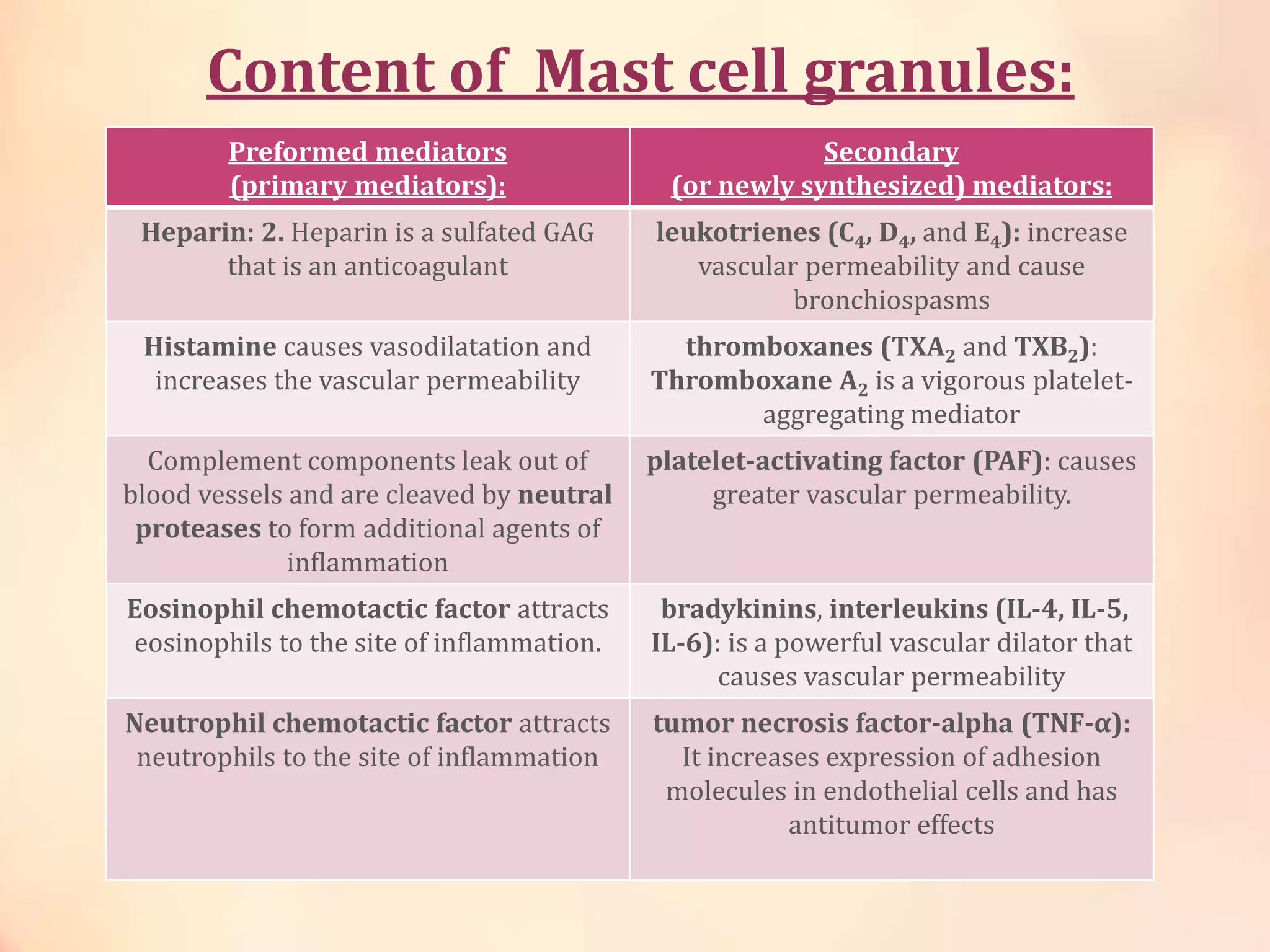 Content of Mast cell granules:

| Preformed mediators (primary mediators): | Secondary (or newly synthesized) mediators: |
|---|---|
| Heparin: 2. Heparin is a sulfated GAG that is an anticoagulant | leukotrienes ($C_4$, $D_4$, and $E_4$): increase vascular permeability and cause bronchiospasms |
| Histamine causes vasodilatation and increases the vascular permeability | thromboxanes ($TXA_2$ and $TXB_2$): Thromboxane $A_2$ is a vigorous platelet-aggregating mediator |
| Complement components leak out of blood vessels and are cleaved by neutral proteases to form additional agents of inflammation | platelet-activating factor (PAF): causes greater vascular permeability. |
| Eosinophil chemotactic factor attracts eosinophils to the site of inflammation. | bradykinins, interleukins (IL-4, IL-5, IL-6): is a powerful vascular dilator that causes vascular permeability |
| Neutrophil chemotactic factor attracts neutrophils to the site of inflammation | tumor necrosis factor-alpha (TNF-α): It increases expression of adhesion molecules in endothelial cells and has antitumor effects |